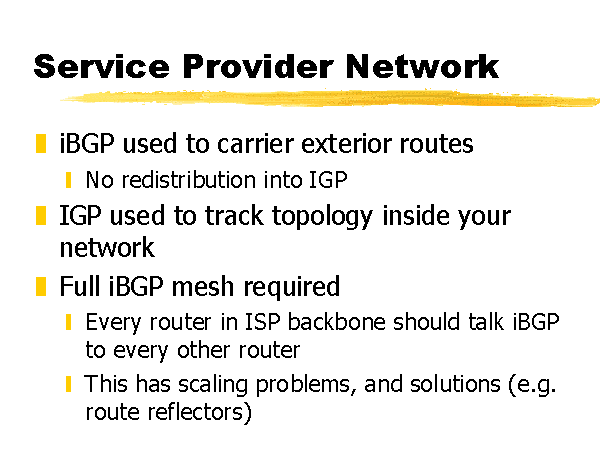 Service Provider Network

iBGP used to carrier exterior routes

No redistribution into IGP

IGP used to track topology inside your network

Full iBGP mesh required

Every router in ISP backbone should talk iBGP to every other router

This has scaling problems, and solutions (e.g. route reflectors)